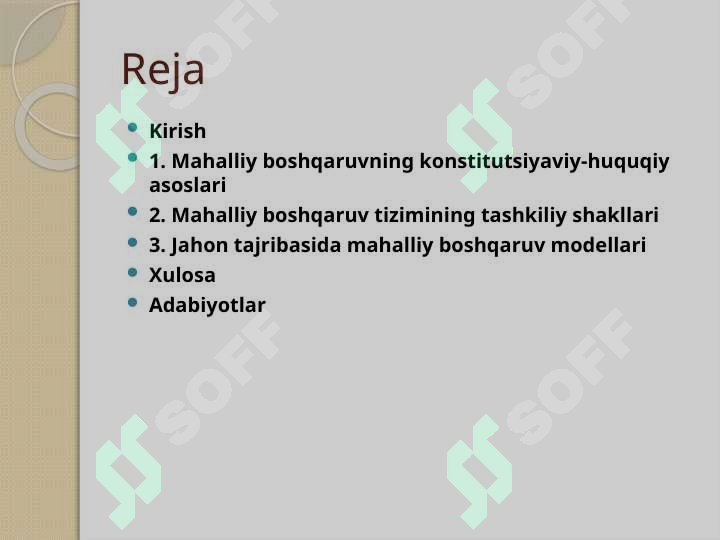 Reja

- Kirish
- 1. Mahalliy boshqaruvning konstitutsiyaviy-huquqiy asoslari
- 2. Mahalliy boshqaruv tizimining tashkiliy shakllari
- 3. Jahon tajribasida mahalliy boshqaruv modellari
- Xulosa
- Adabiyotlar

SOFF SOFF SOFF SOFF